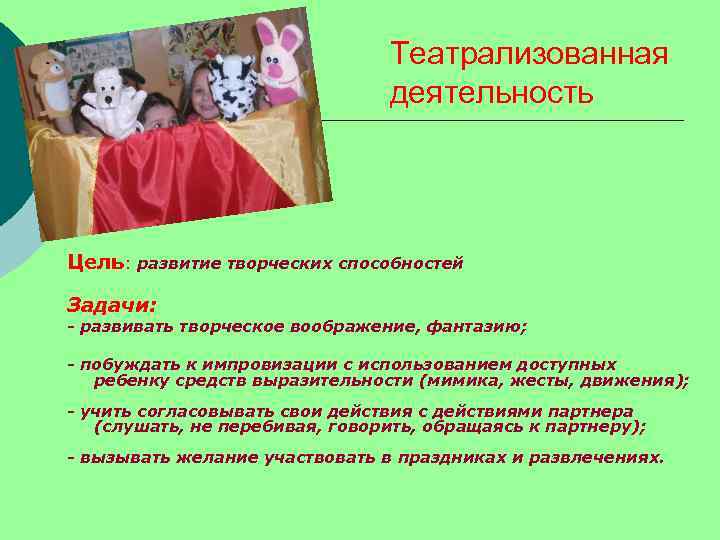 Театрализованная деятельность

Цель: развитие творческих способностей

Задачи:
- развивать творческое воображение, фантазию;

- побуждать к импровизации с использованием доступных ребенку средств выразительности (мимика, жесты, движения);

- учить согласовывать свои действия с действиями партнера (слушать, не перебивая, говорить, обращаясь к партнеру);

- вызывать желание участвовать в праздниках и развлечениях.